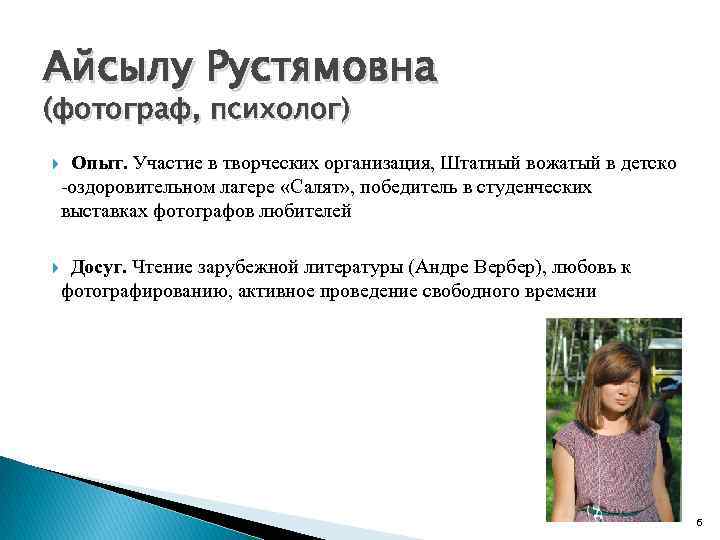 Айсылу Рустямовна
(фотограф, психолог)

Опыт. Участие в творческих организация, Штатный вожатый в детско -оздоровительном лагере «Салят», победитель в студенческих выставках фотографов любителей

Досуг. Чтение зарубежной литературы (Андре Вербер), любовь к фотографированию, активное проведение свободного времени

6